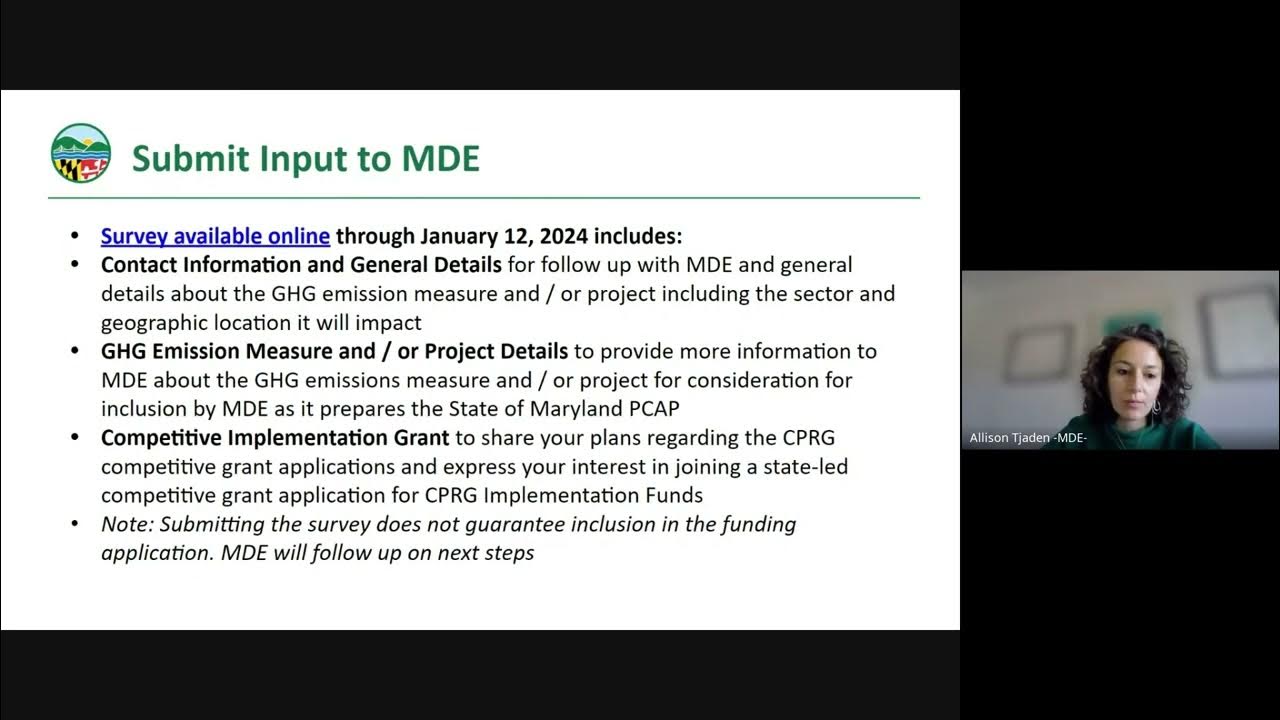 Submit Input to MDE

• Survey available online through January 12, 2024 includes:
• Contact Information and General Details for follow up with MDE and general details about the GHG emission measure and / or project including the sector and geographic location it will impact
• GHG Emission Measure and / or Project Details to provide more information to MDE about the GHG emissions measure and / or project for consideration for inclusion by MDE as it prepares the State of Maryland PCAP
• Competitive Implementation Grant to share your plans regarding the CPRG competitive grant applications and express your interest in joining a state-led competitive grant application for CPRG Implementation Funds
• Note: Submitting the survey does not guarantee inclusion in the funding application. MDE will follow up on next steps

Allison Tjaden -MDE-